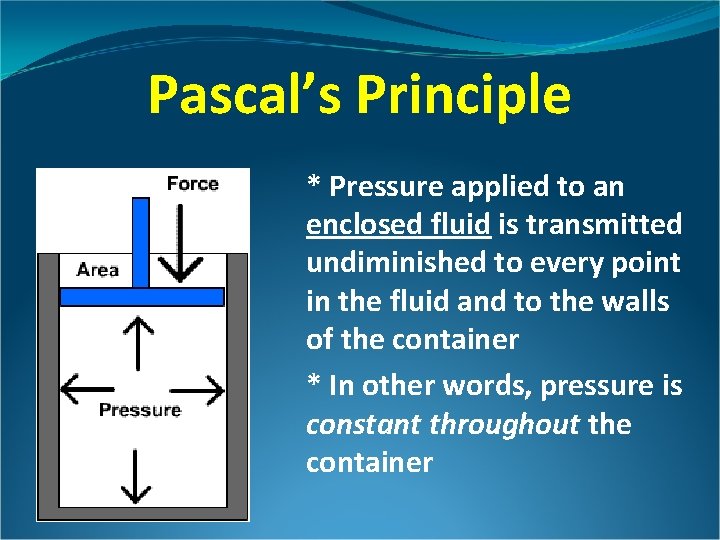 Pascal's Principle

Force

Area

Pressure

* Pressure applied to an enclosed fluid is transmitted undiminished to every point in the fluid and to the walls of the container

* In other words, pressure is constant throughout the container